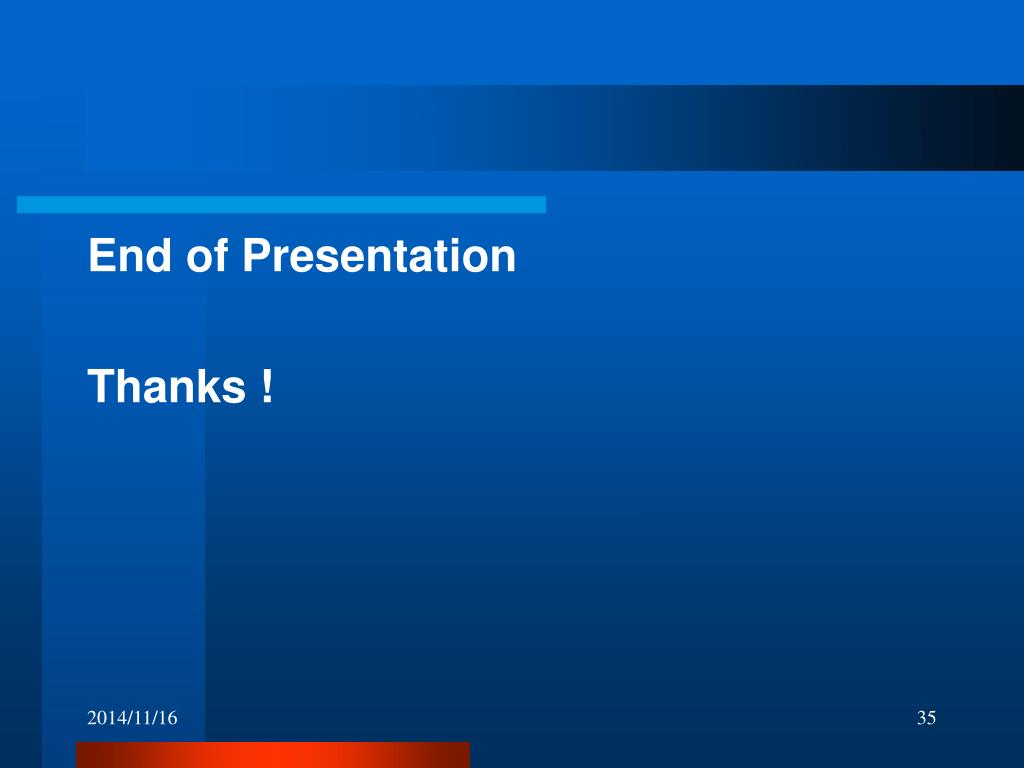 End of Presentation

Thanks !

2014/11/16

35